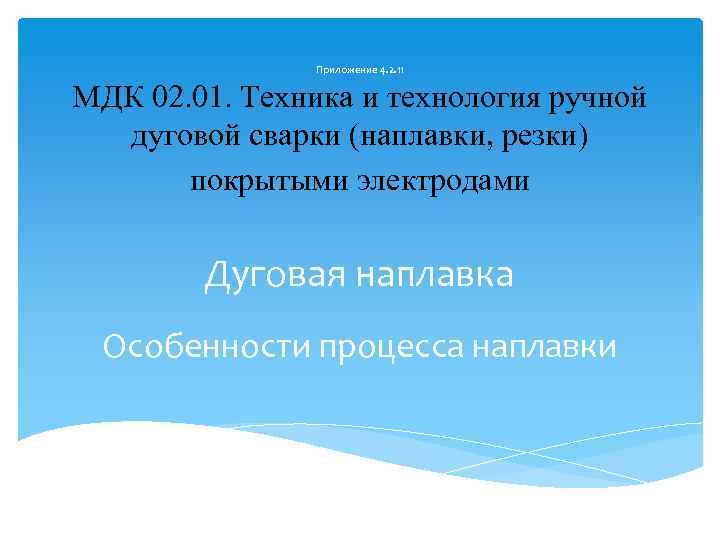 Приложение 4.2.11

МДК 02.01. Техника и технология ручной дуговой сварки (наплавки, резки) покрытыми электродами

Дуговая наплавка

Особенности процесса наплавки